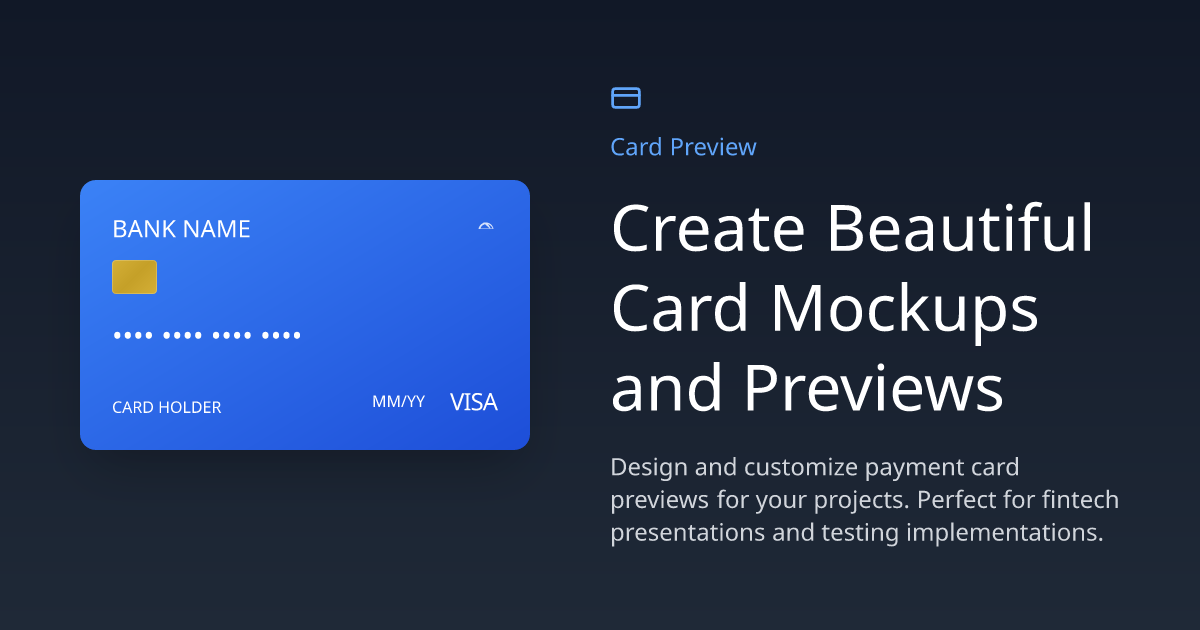 BANK NAME

•••• •••• •••• ••••

CARD HOLDER

MM/YY

VISA

Card Preview

Create Beautiful Card Mockups and Previews

Design and customize payment card previews for your projects. Perfect for fintech presentations and testing implementations.